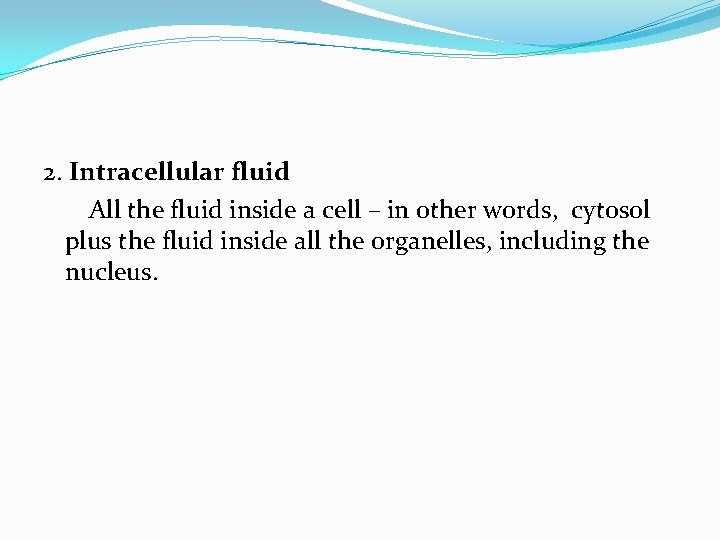 2. Intracellular fluid

All the fluid inside a cell – in other words, cytosol plus the fluid inside all the organelles, including the nucleus.